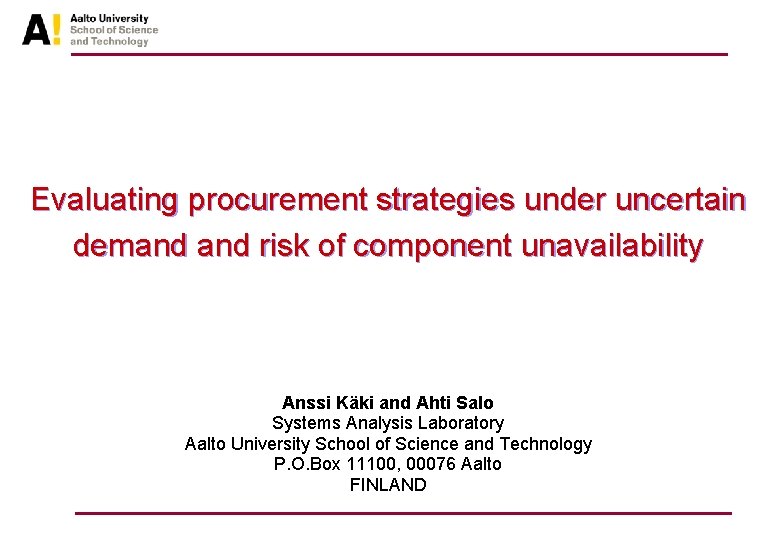 A! Aalto University
School of Science
and Technology

Evaluating procurement strategies under uncertain demand and risk of component unavailability

Anssi Käki and Ahti Salo
Systems Analysis Laboratory
Aalto University School of Science and Technology
P.O.Box 11100, 00076 Aalto
FINLAND